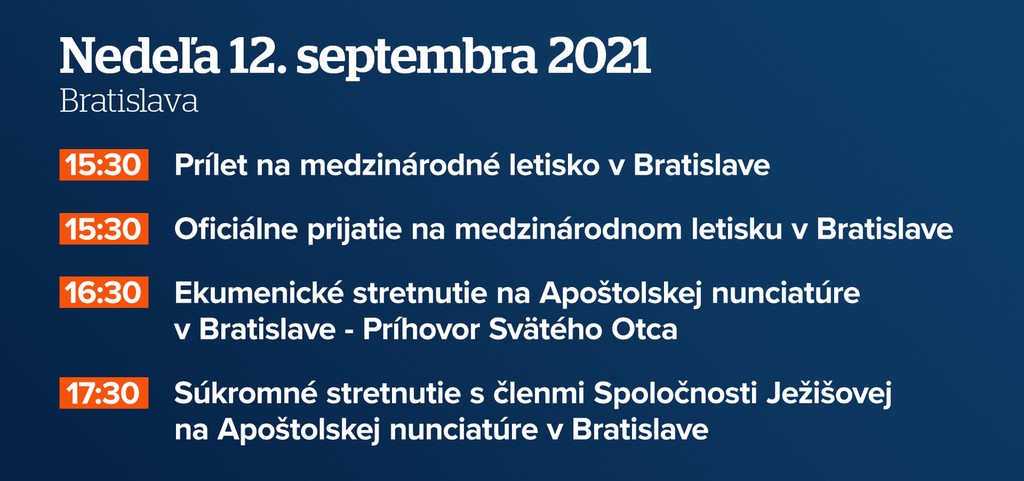 Nedeľa 12. septembra 2021
Bratislava

15:30 Prílet na medzinárodné letisko v Bratislave

15:30 Oficiálne prijatie na medzinárodnom letisku v Bratislave

16:30 Ekumenické stretnutie na Apoštolskej nunciatúre v Bratislave - Príhovor Svätého Otca

17:30 Súkromné stretnutie s členmi Spoločnosti Ježišovej na Apoštolskej nunciatúre v Bratislave